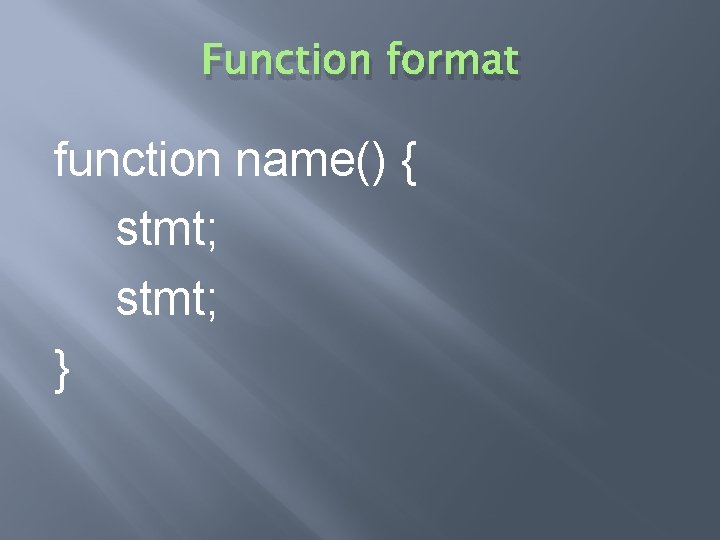 Function format

function name() {
stmt;
stmt;
}